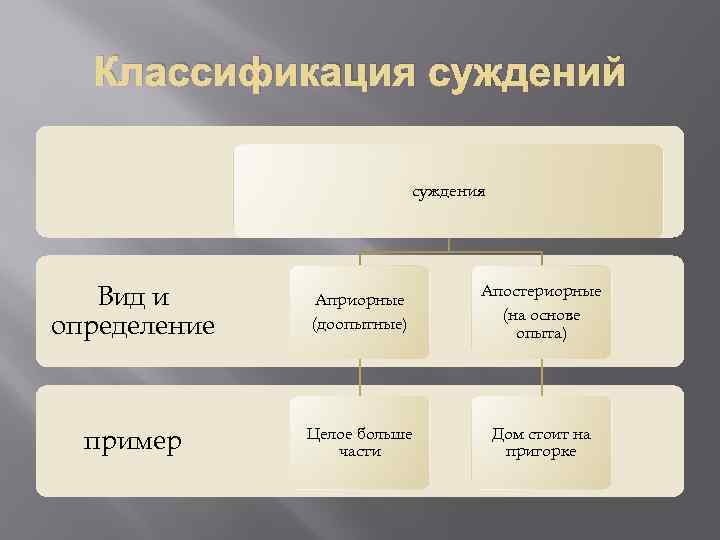 Классификация суждений

суждения

Вид и определение

Априорные (доопытные)

Апостериорные (на основе опыта)

пример

Целое больше части

Дом стоит на пригорке